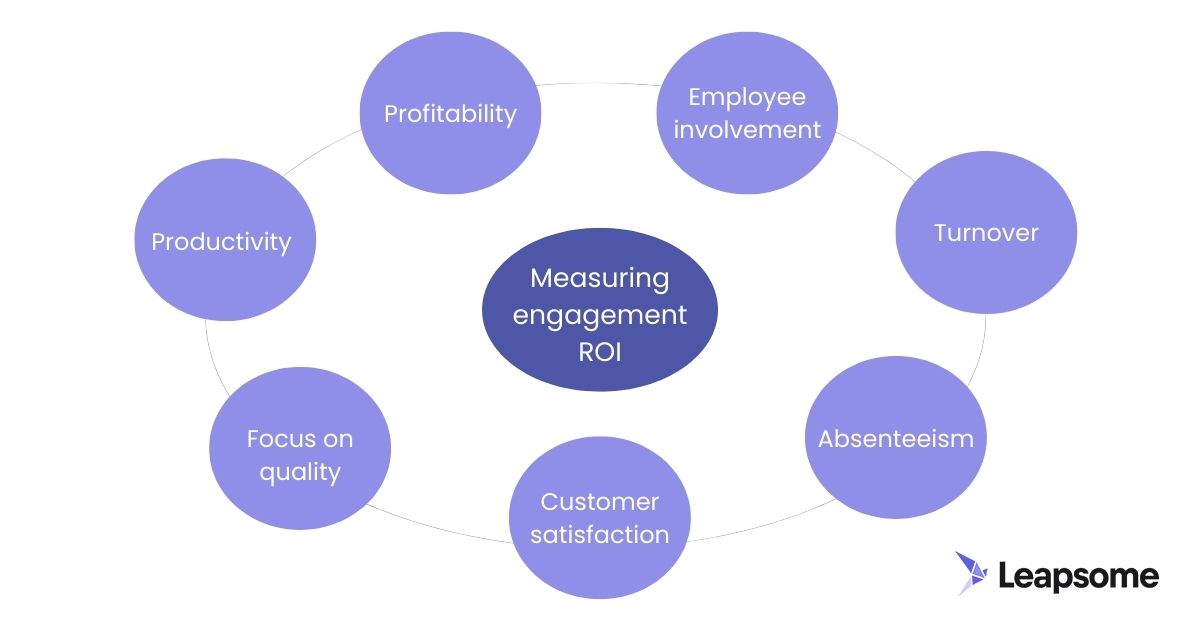 Measuring engagement ROI

Profitability

Employee involvement

Turnover

Absenteeism

Customer satisfaction

Focus on quality

Productivity

Leapsome